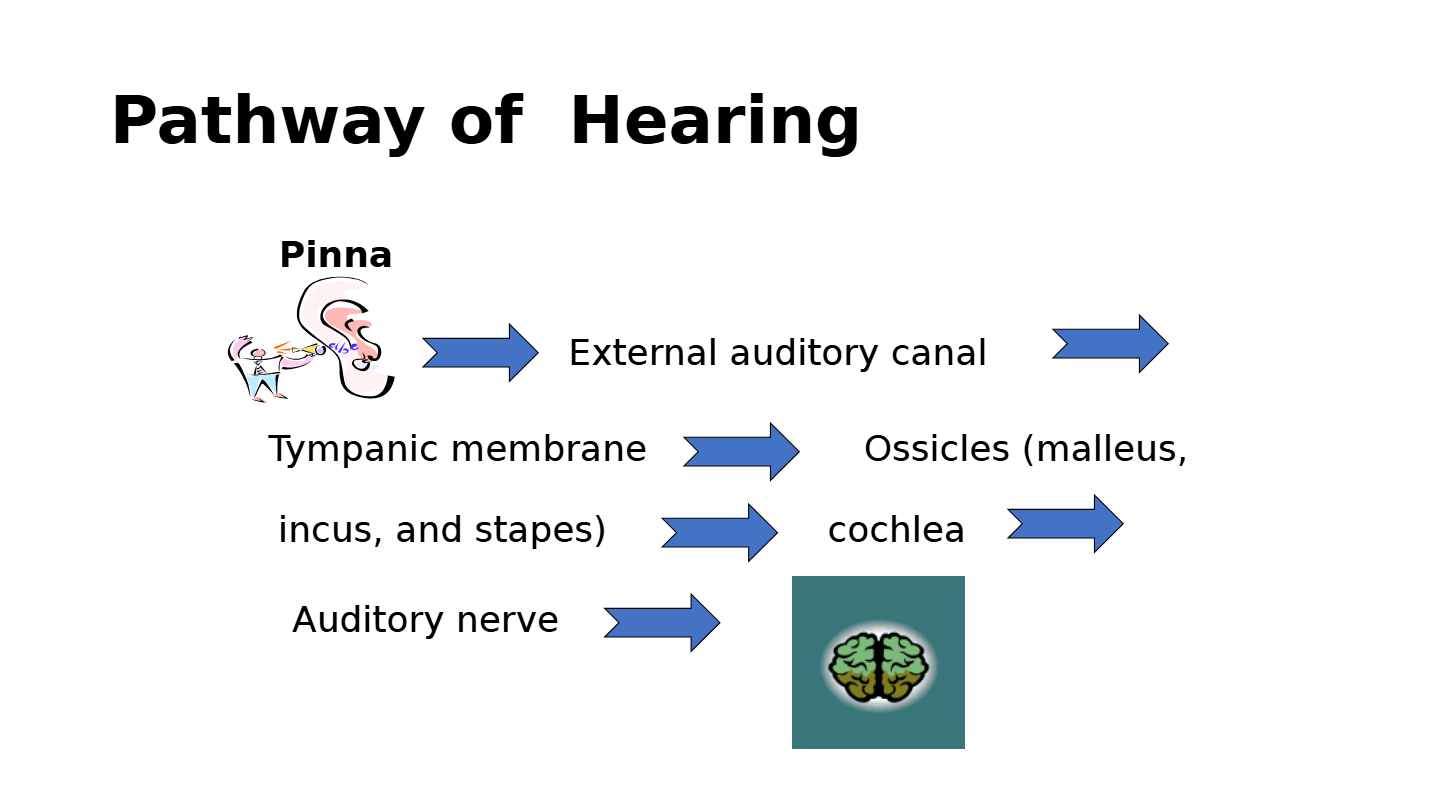 Pathway of Hearing

Pinna

External auditory canal

Tympanic membrane

Ossicles (malleus,

incus, and stapes)

cochlea

Auditory nerve